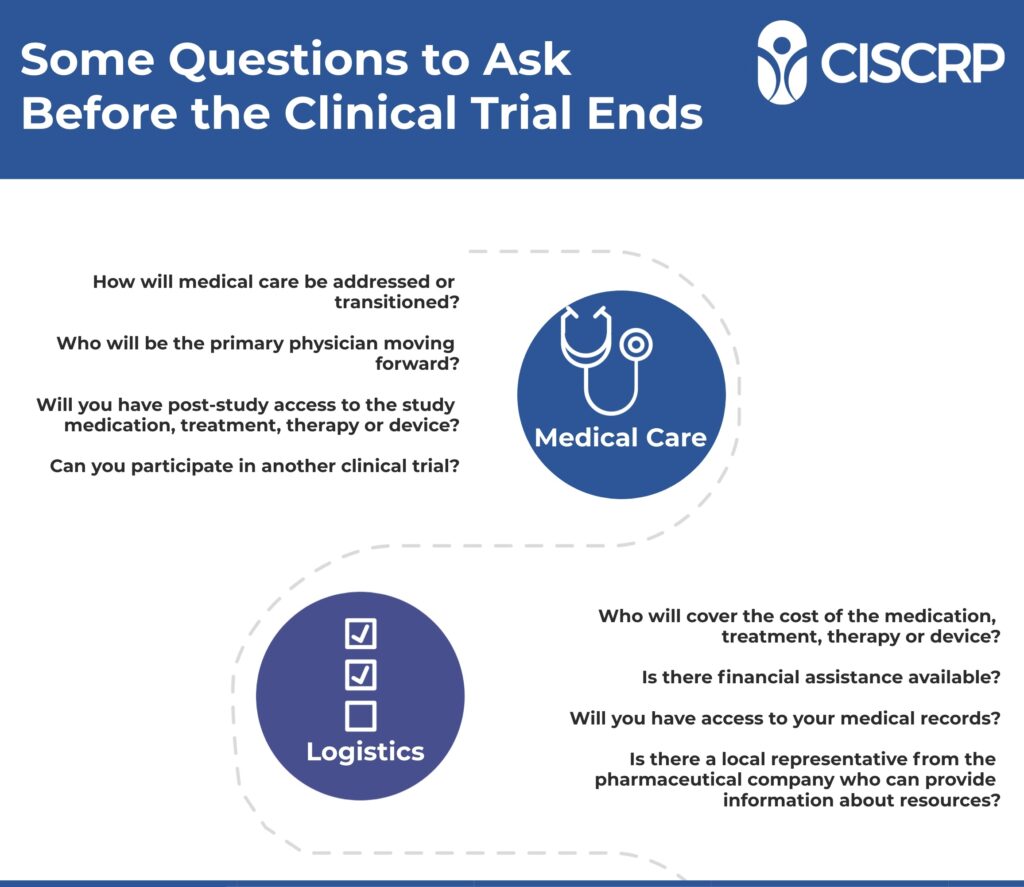 Some Questions to Ask Before the Clinical Trial Ends

CISCRP

How will medical care be addressed or transitioned?

Who will be the primary physician moving forward?

Will you have post-study access to the study medication, treatment, therapy or device?

Can you participate in another clinical trial?

Medical Care

Logistics

Who will cover the cost of the medication, treatment, therapy or device?

Is there financial assistance available?

Will you have access to your medical records?

Is there a local representative from the pharmaceutical company who can provide information about resources?